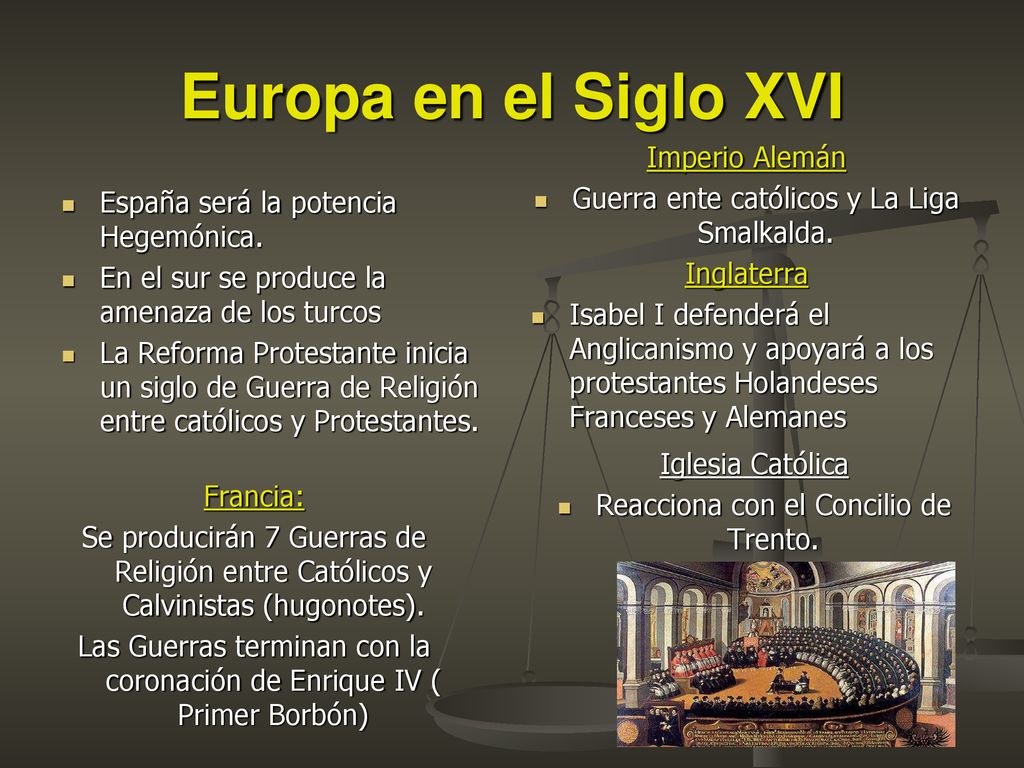 Europa en el Siglo XVI

España será la potencia Hegemónica.
En el sur se produce la amenaza de los turcos
La Reforma Protestante inicia un siglo de Guerra de Religión entre católicos y Protestantes.

Francia:
Se producirán 7 Guerras de Religión entre Católicos y Calvinistas (hugonotes).
Las Guerras terminan con la coronación de Enrique IV ( Primer Borbón)

Imperio Alemán
Guerra ente católicos y La Liga Smalkalda.

Inglaterra
Isabel I defenderá el Anglicanismo y apoyará a los protestantes Holandeses Franceses y Alemanes

Iglesia Católica
Reacciona con el Concilio de Trento.